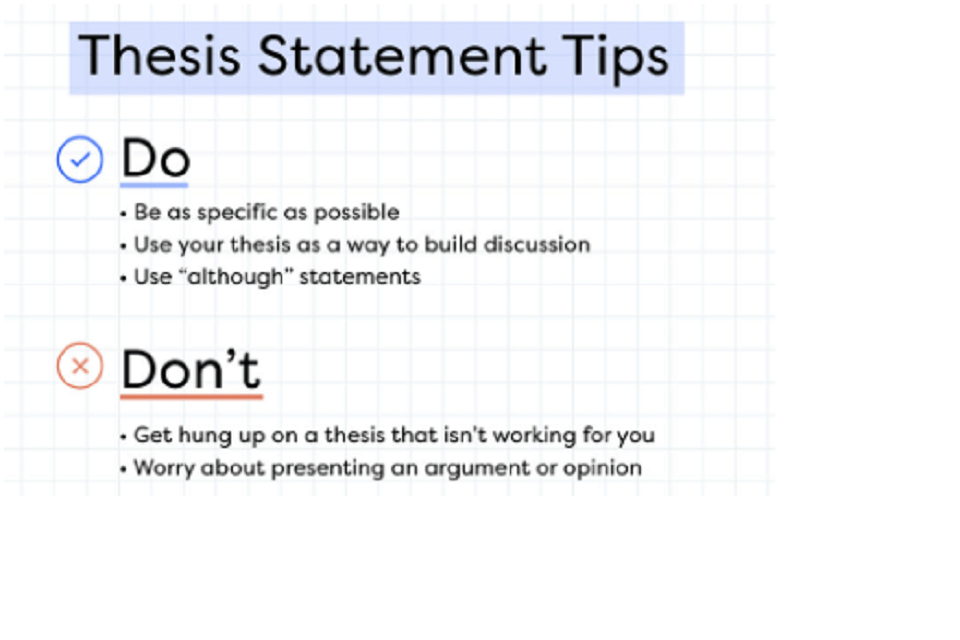 Thesis Statement Tips

Do

• Be as specific as possible
• Use your thesis as a way to build discussion
• Use "although" statements

Don't

• Get hung up on a thesis that isn't working for you
• Worry about presenting an argument or opinion